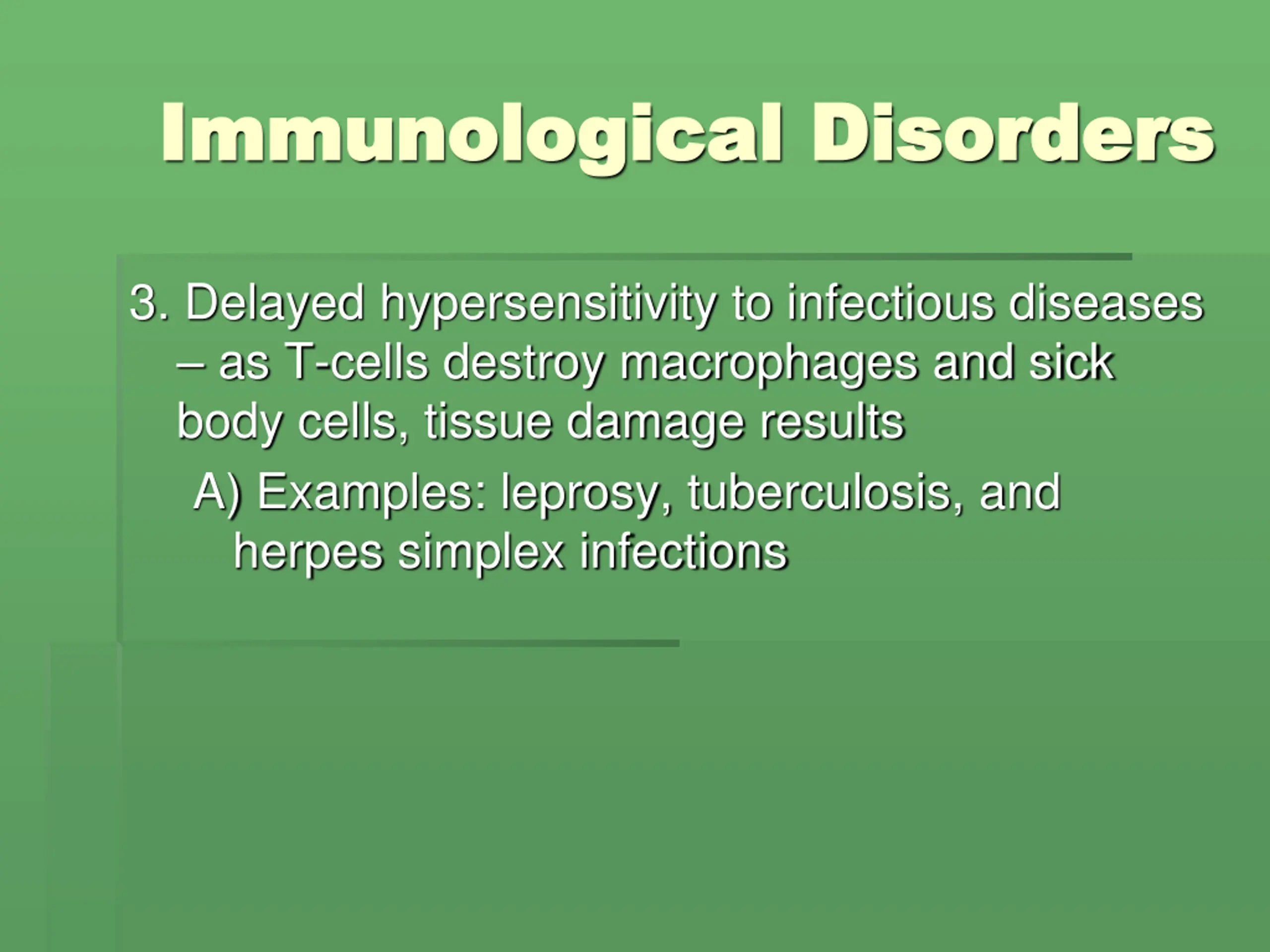 Immunological Disorders

3. Delayed hypersensitivity to infectious diseases – as T-cells destroy macrophages and sick body cells, tissue damage results

A) Examples: leprosy, tuberculosis, and herpes simplex infections